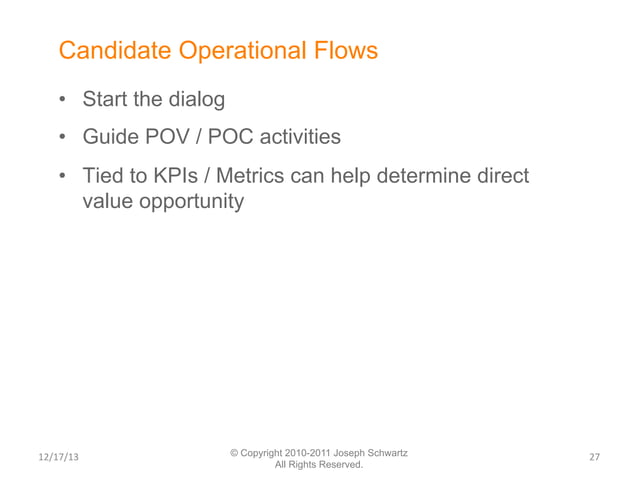 Candidate Operational Flows

• Start the dialog
• Guide POV / POC activities
• Tied to KPIs / Metrics can help determine direct value opportunity

12/17/13

© Copyright 2010-2011 Joseph Schwartz
All Rights Reserved.

27